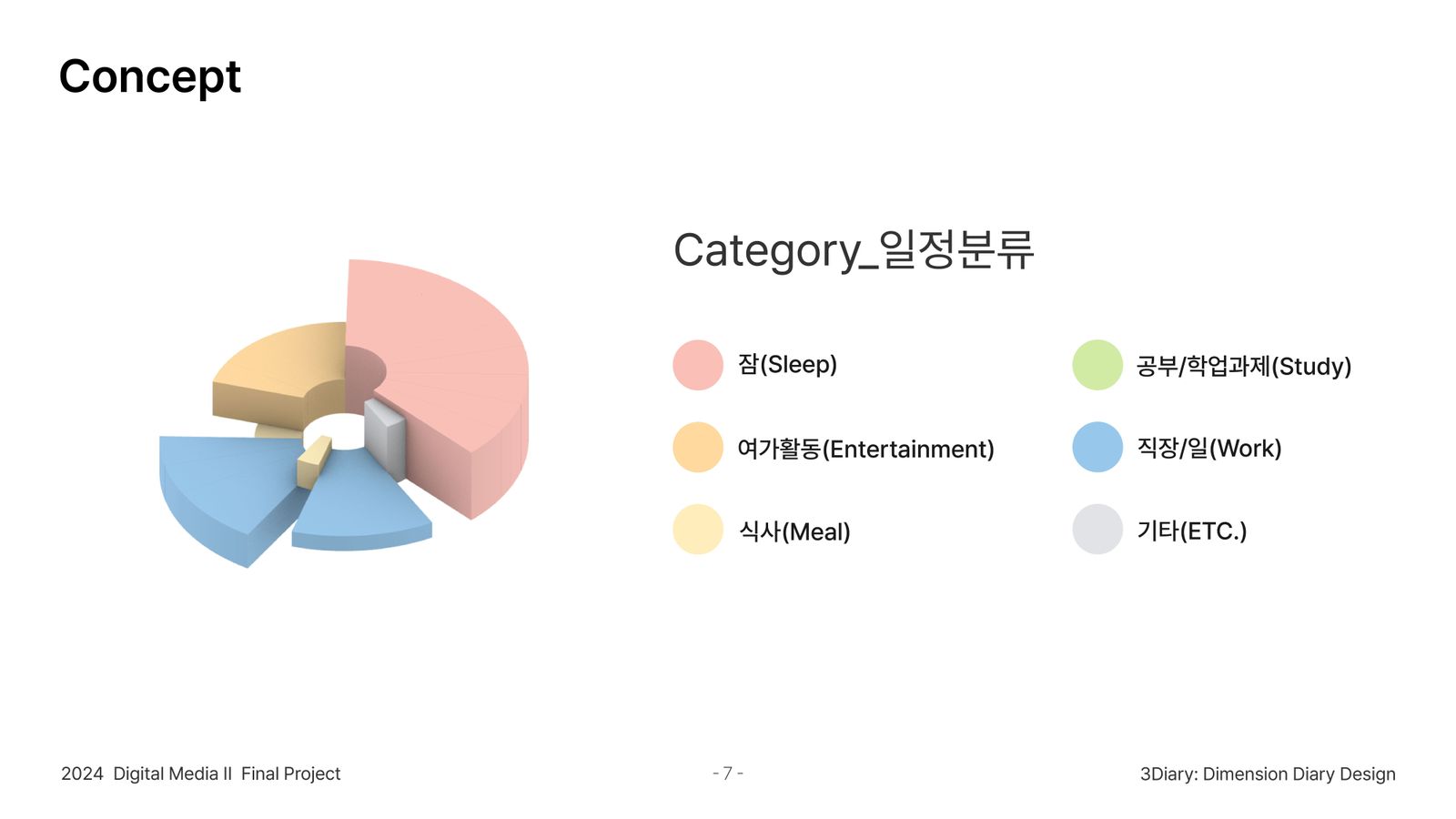 Concept

Category_일정분류

잠(Sleep)

여가활동(Entertainment)

식사(Meal)

공부/학업과제(Study)

직장/일(Work)

기타(ETC.)

2024 Digital Media II Final Project

- 7 -

3Diary: Dimension Diary Design